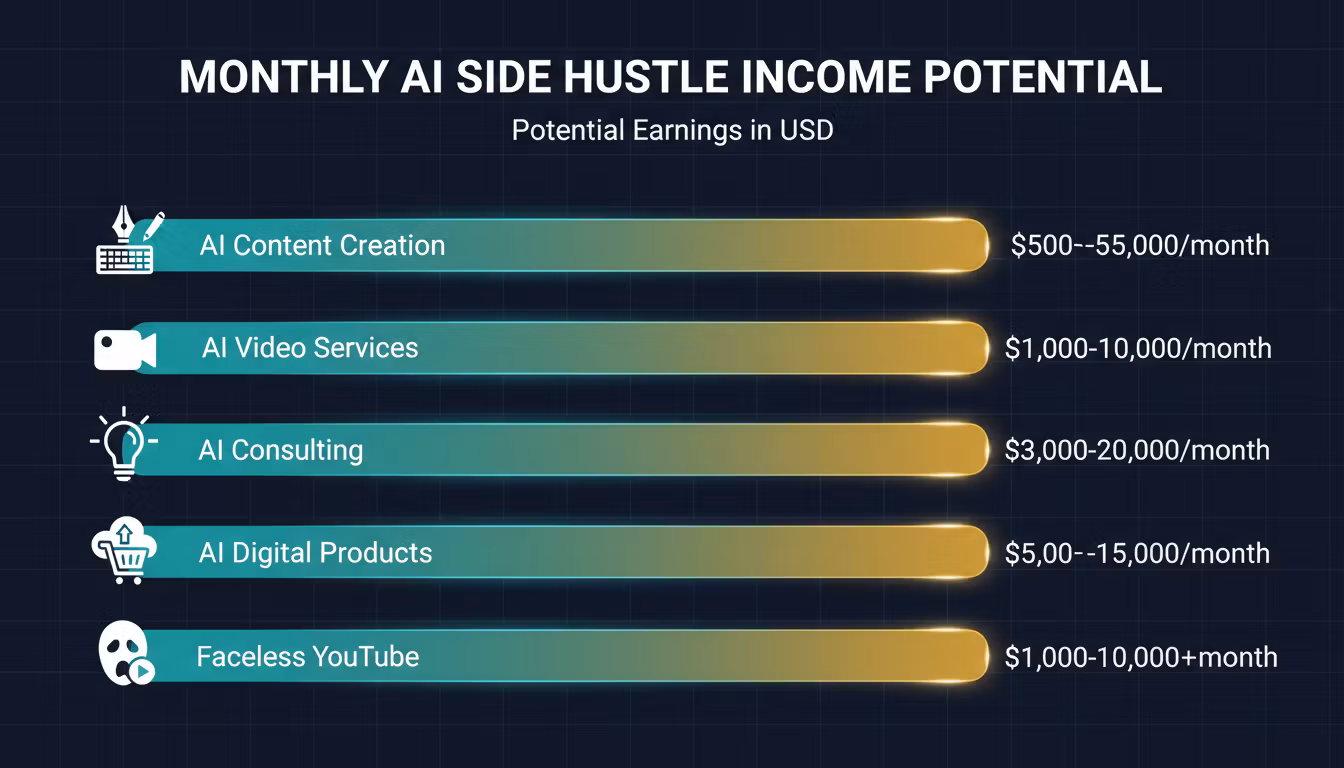 MONTHLY AI SIDE HUSTLE INCOME POTENTIAL

Potential Earnings in USD

AI Content Creation $500--55,000/month

AI Video Services $1,000-10,000/month

AI Consulting $3,000-20,000/month

AI Digital Products $5,00--15,000/month

Faceless YouTube $1,000-10,000+month